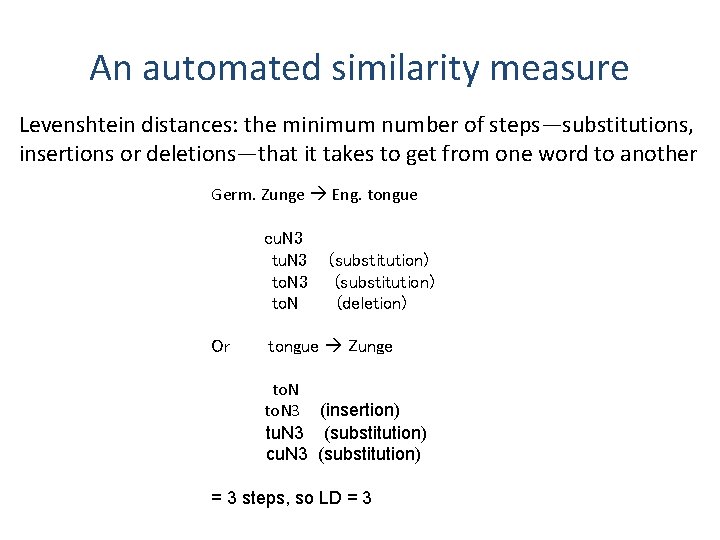 An automated similarity measure

Levenshtein distances: the minimum number of steps—substitutions, insertions or deletions—that it takes to get from one word to another

Germ. Zunge → Eng. tongue

cuN3
tuN3 (substitution)
toN3 (substitution)
toN (deletion)

Or tongue → Zunge

toN
toN3 (insertion)
tuN3 (substitution)
cuN3 (substitution)

= 3 steps, so LD = 3